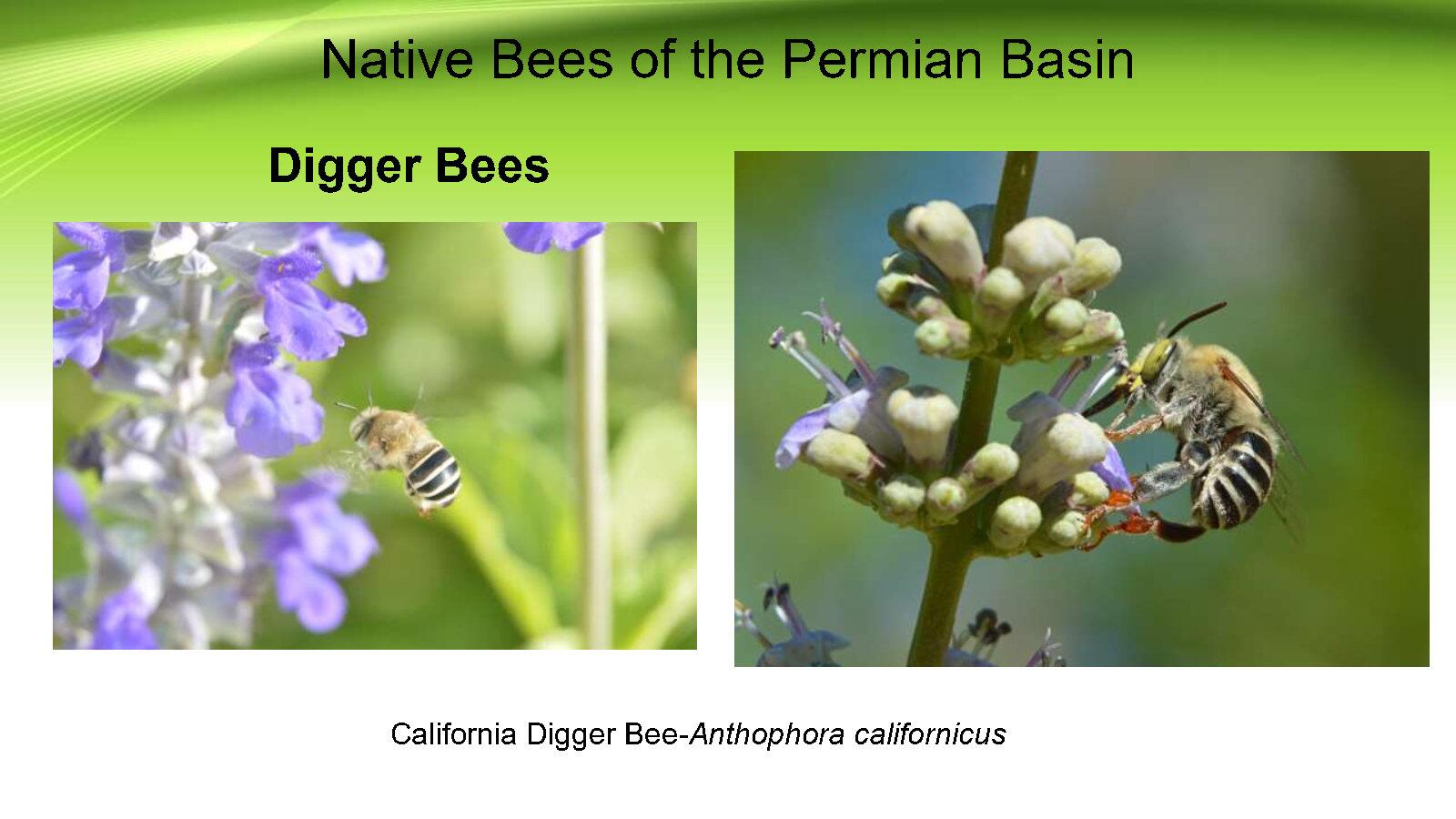 Native Bees of the Permian Basin

Digger Bees

California Digger Bee-Anthophora californicus